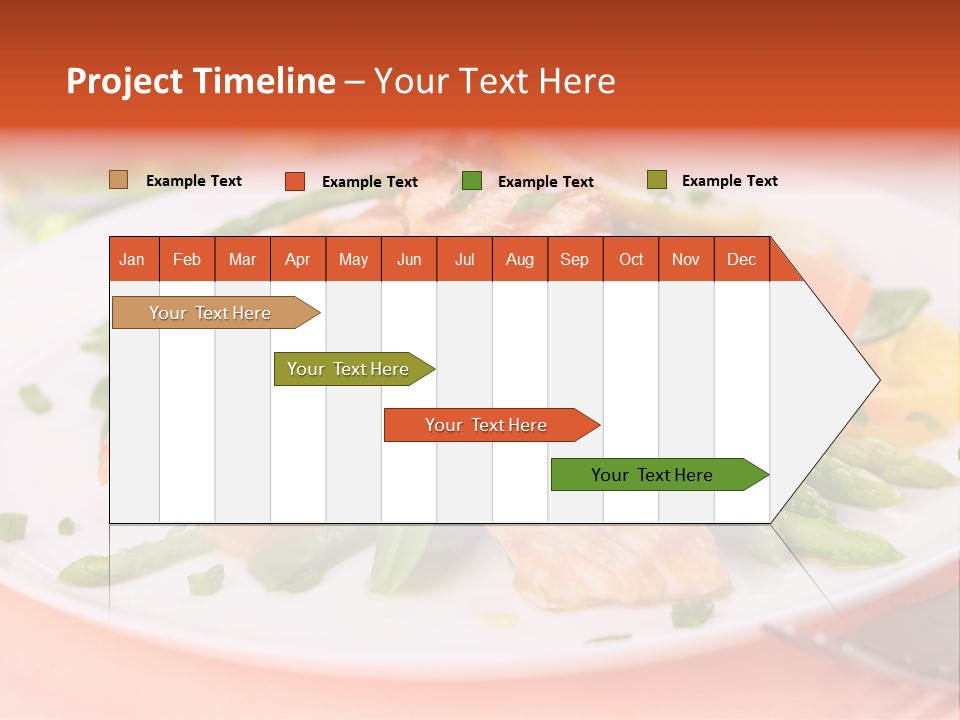 Project Timeline – Your Text Here

Example Text
Example Text
Example Text
Example Text

| Jan | Feb | Mar | Apr | May | Jun | Jul | Aug | Sep | Oct | Nov | Dec |
|---|---|---|---|---|---|---|---|---|---|---|---|

Your Text Here
Your Text Here
Your Text Here
Your Text Here